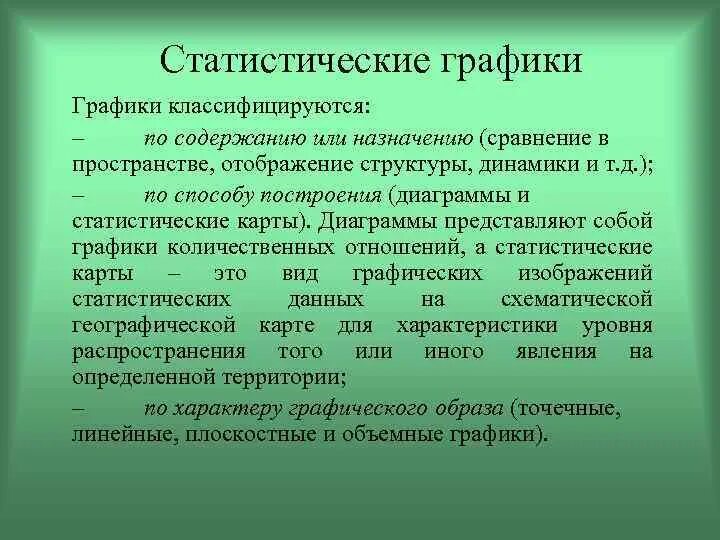 Статистические графики

Графики классифицируются:

– по содержанию или назначению (сравнение в пространстве, отображение структуры, динамики и т.д.);

– по способу построения (диаграммы и статистические карты). Диаграммы представляют собой графики количественных отношений, а статистические карты – это вид графических изображений статистических данных на схематической географической карте для характеристики уровня распространения того или иного явления на определенной территории;

– по характеру графического образа (точечные, линейные, плоскостные и объемные графики).